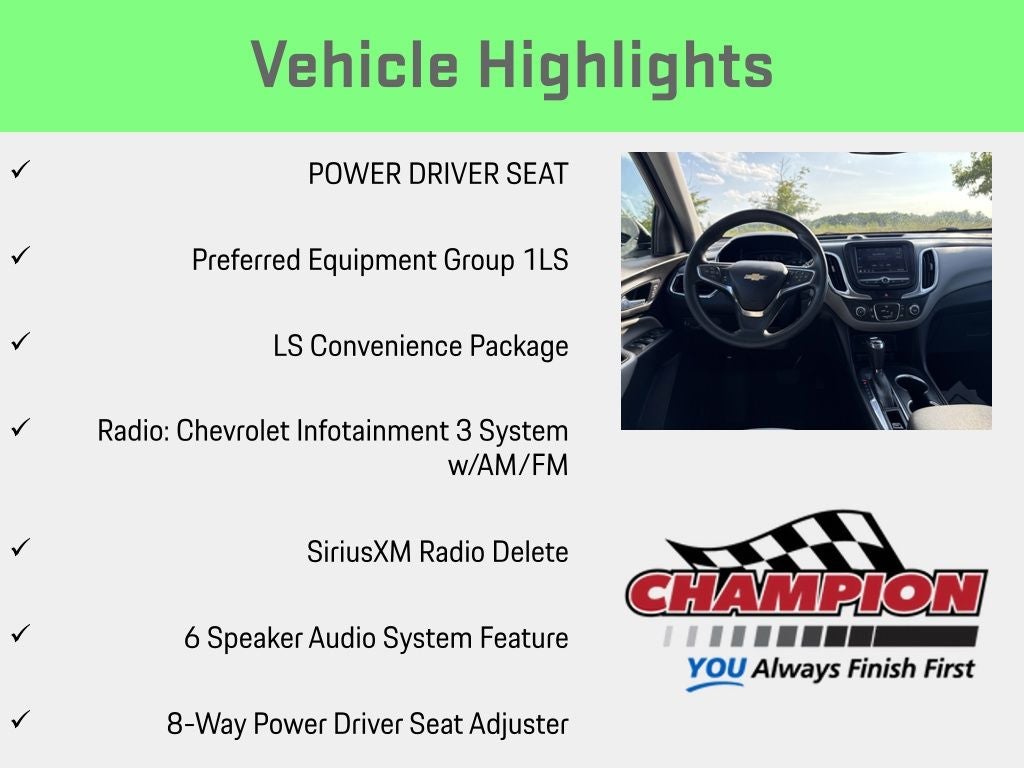 Vehicle Highlights

✓ POWER DRIVER SEAT

✓ Preferred Equipment Group 1LS

✓ LS Convenience Package

✓ Radio: Chevrolet Infotainment 3 System w/AM/FM

✓ SiriusXM Radio Delete

✓ 6 Speaker Audio System Feature

✓ 8-Way Power Driver Seat Adjuster

CHAMPION
YOU Always Finish First